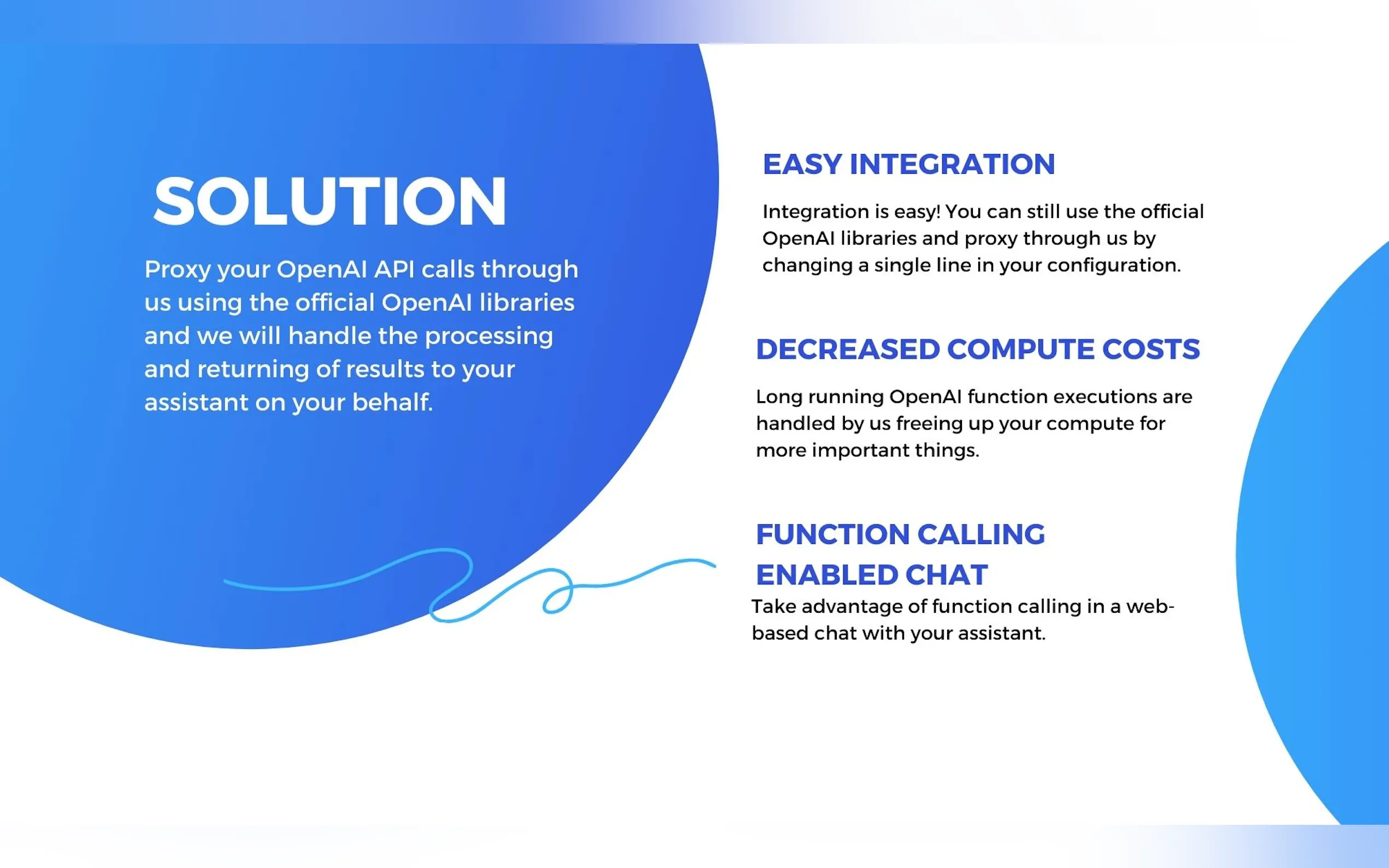 SOLUTION

Proxy your OpenAI API calls through us using the official OpenAI libraries and we will handle the processing and returning of results to your assistant on your behalf.

EASY INTEGRATION

Integration is easy! You can still use the official OpenAI libraries and proxy through us by changing a single line in your configuration.

DECREASED COMPUTE COSTS

Long running OpenAI function executions are handled by us freeing up your compute for more important things.

FUNCTION CALLING ENABLED CHAT

Take advantage of function calling in a web-based chat with your assistant.